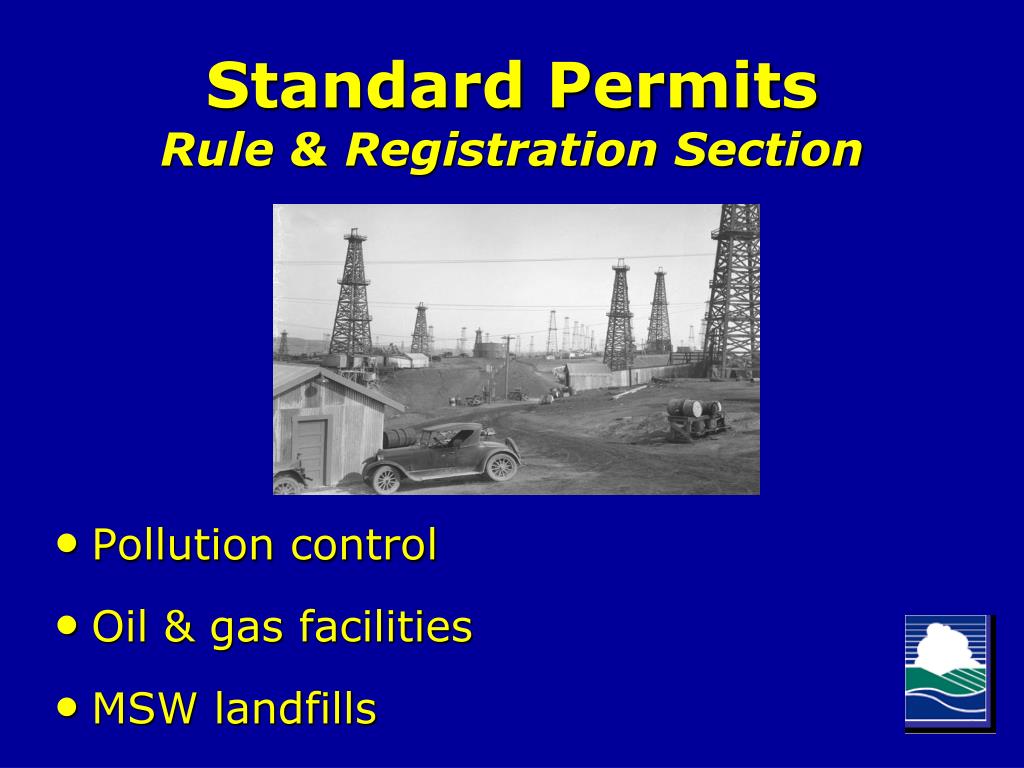 Standard Permits
Rule & Registration Section

• Pollution control
• Oil & gas facilities
• MSW landfills